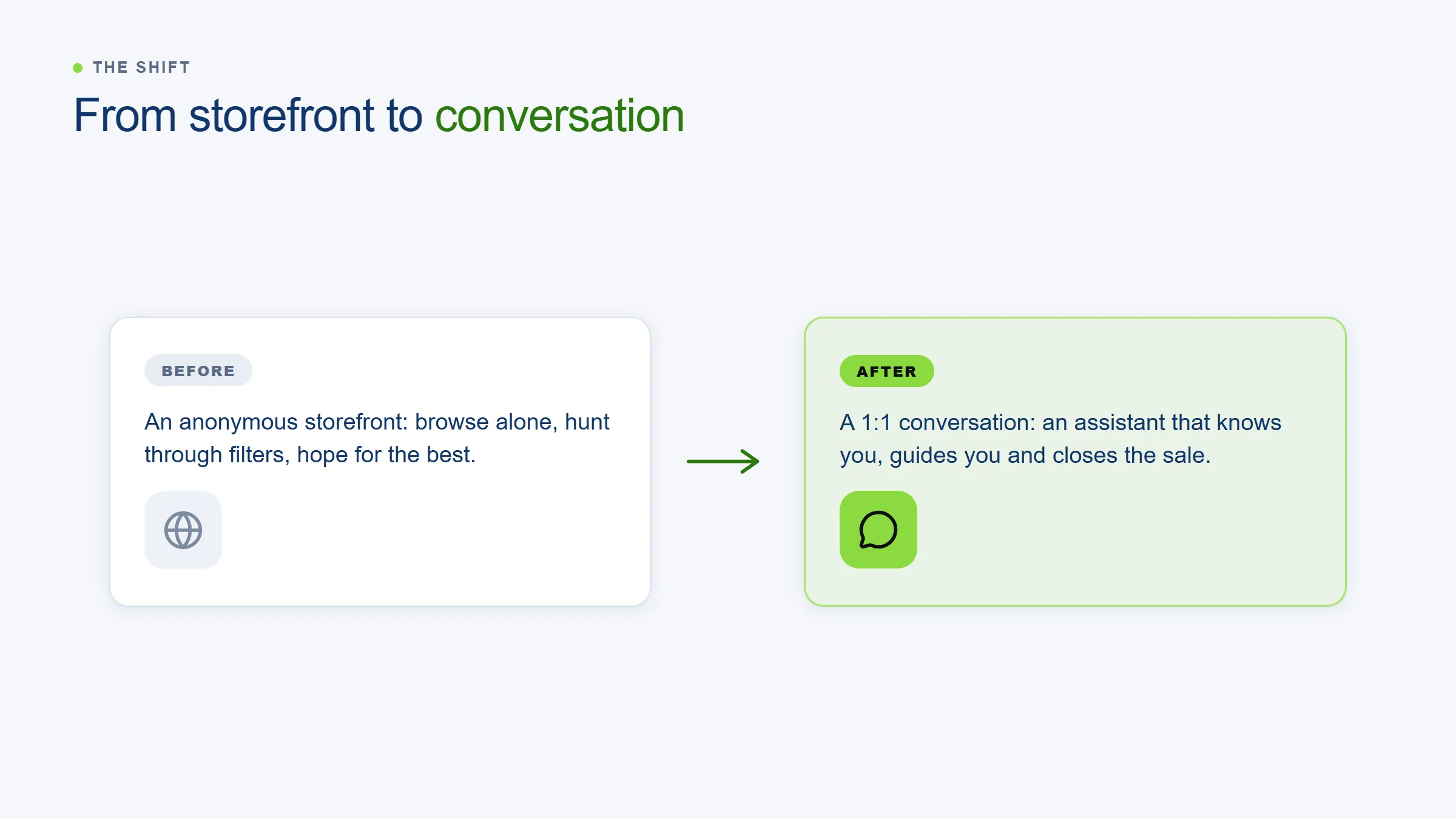 THE SHIFT

From storefront to conversation

BEFORE

An anonymous storefront: browse alone, hunt through filters, hope for the best.

AFTER

A 1:1 conversation: an assistant that knows you, guides you and closes the sale.